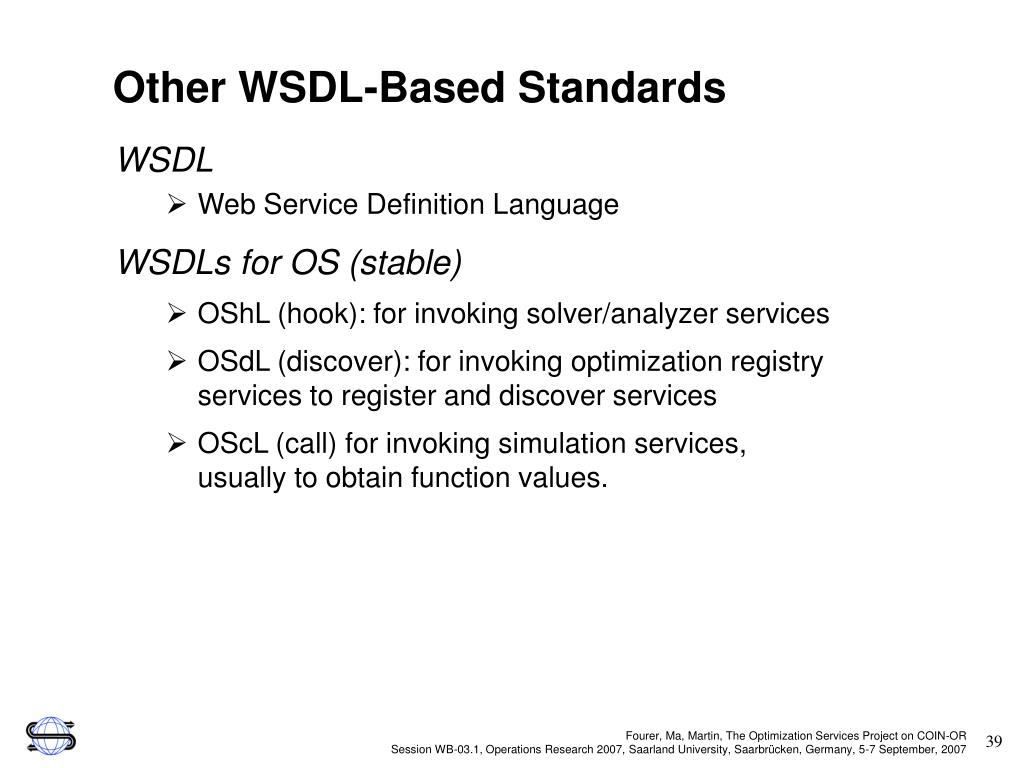 Other WSDL-Based Standards

WSDL

➢ Web Service Definition Language

WSDLs for OS (stable)

➢ OShL (hook): for invoking solver/analyzer services

➢ OSdL (discover): for invoking optimization registry services to register and discover services

➢ OScL (call) for invoking simulation services, usually to obtain function values.

Fourer, Ma, Martin, The Optimization Services Project on COIN-OR
Session WB-03.1, Operations Research 2007, Saarland University, Saarbrücken, Germany, 5-7 September, 2007

39